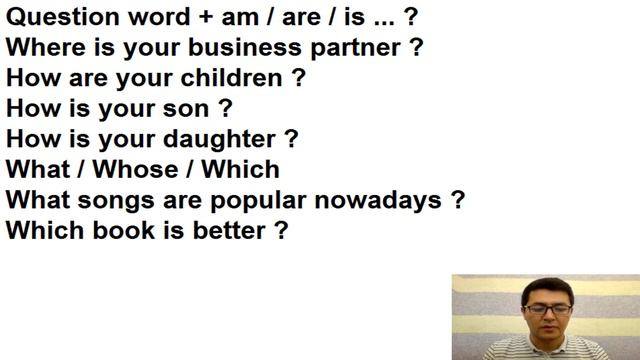 Question word + am / are / is ... ?
Where is your business partner ?
How are your children ?
How is your son ?
How is your daughter ?
What / Whose / Which
What songs are popular nowadays ?
Which book is better ?